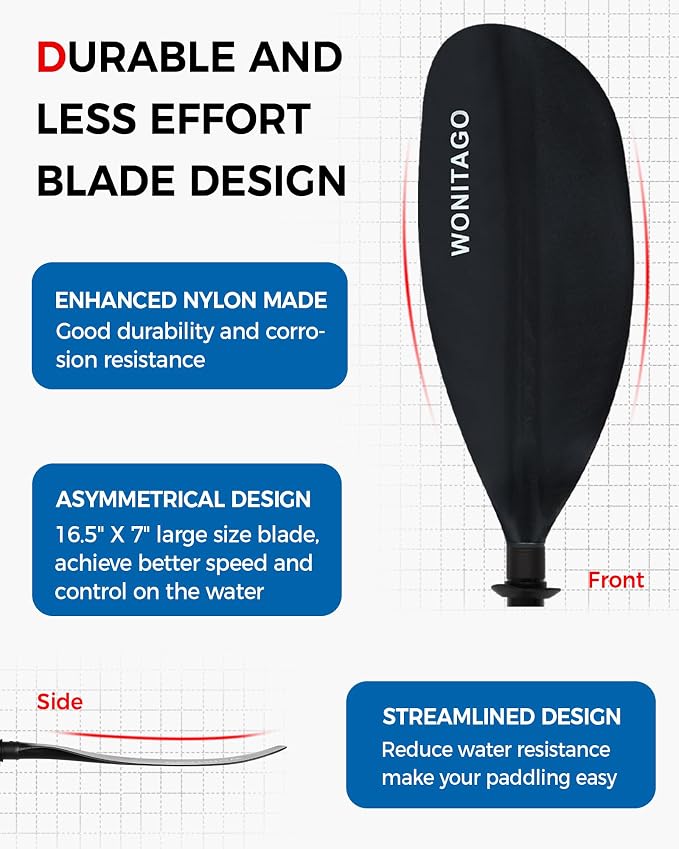 DURABLE AND LESS EFFORT BLADE DESIGN

WONITAGO

ENHANCED NYLON MADE
Good durability and corrosion resistance

ASYMMETRICAL DESIGN
16.5" X 7" large size blade, achieve better speed and control on the water

Front

Side

STREAMLINED DESIGN
Reduce water resistance make your paddling easy